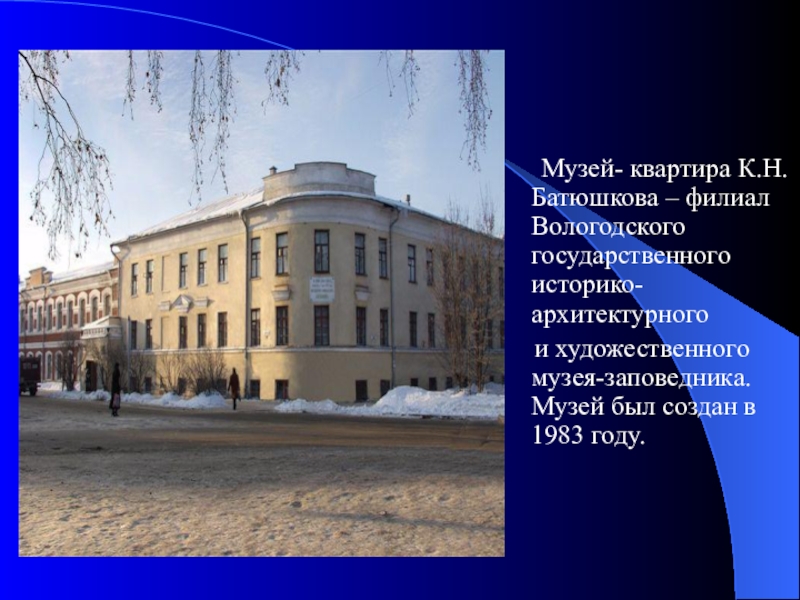 Музей- квартира К.Н. Батюшкова – филиал Вологодского государственного историко-архитектурного и художественного музея-заповедника. Музей был создан в 1983 году.